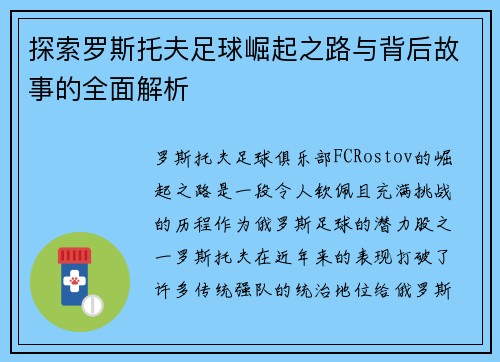 探索罗斯托夫足球崛起之路与背后故事的全面解析

罗斯托夫足球俱乐部FCRostov的崛起之路是一段令人钦佩且充满挑战的历程作为俄罗斯足球的潜力股之一罗斯托夫在近年来的表现打破了许多传统强队的统治地位给俄罗斯